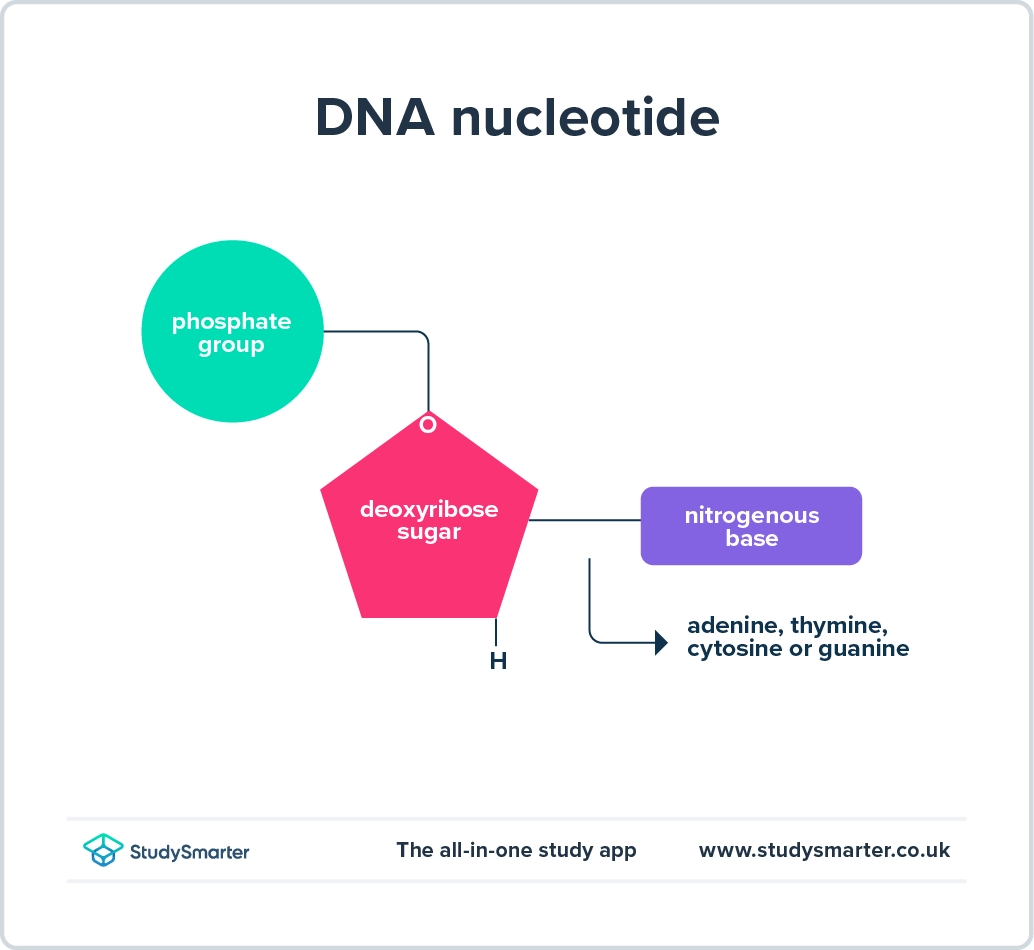 DNA nucleotide

phosphate group

O

deoxyribose sugar

nitrogenous base

H

adenine, thymine, cytosine or guanine

StudySmarter

The all-in-one study app

www.studysmarter.co.uk